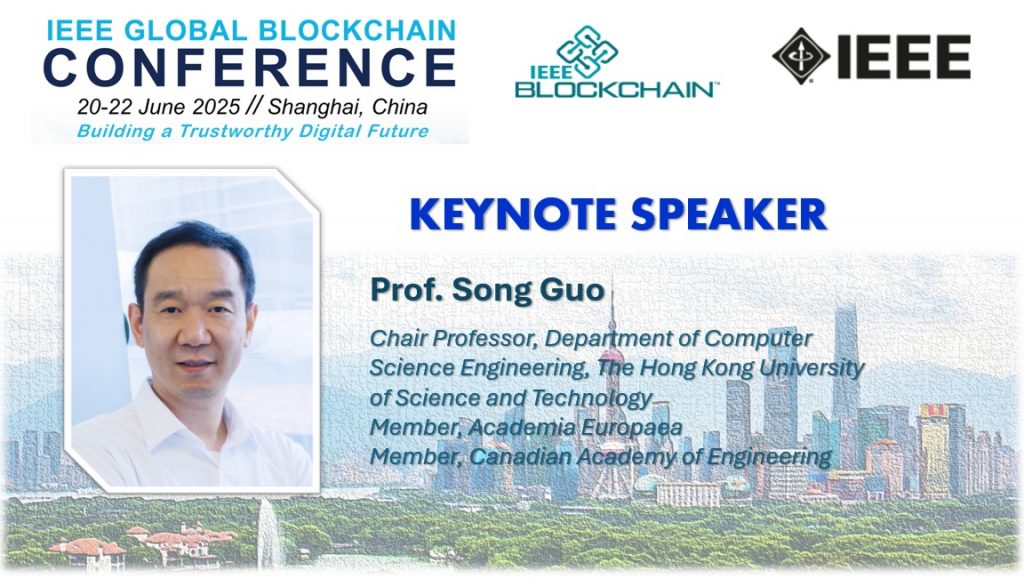 IEEE GLOBAL BLOCKCHAIN
CONFERENCE
20-22 June 2025 // Shanghai, China
Building a Trustworthy Digital Future

IEEE BLOCKCHAIN™

IEEE

KEYNOTE SPEAKER

Prof. Song Guo

Chair Professor, Department of Computer Science Engineering, The Hong Kong University of Science and Technology
Member, Academia Europaea
Member, Canadian Academy of Engineering